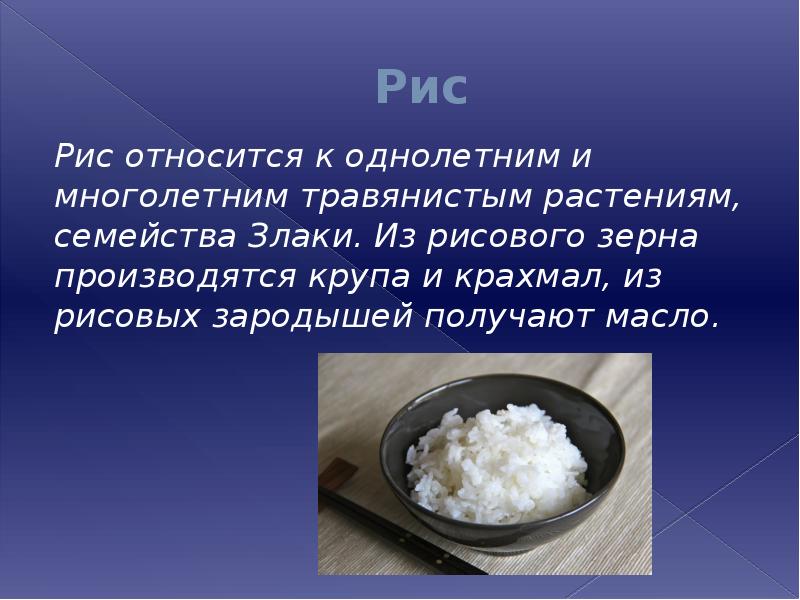 Рис

Рис относится к однолетним и многолетним травянистым растениям, семейства Злаки. Из рисового зерна производятся крупа и крахмал, из рисовых зародышей получают масло.